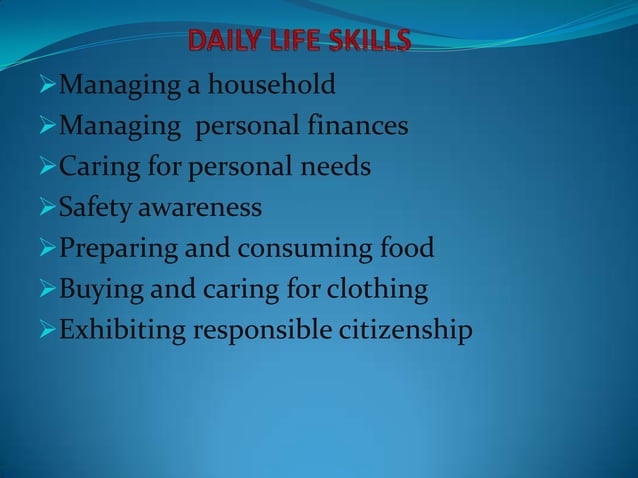 DAILY LIFE SKILLS

➢Managing a household
➢Managing personal finances
➢Caring for personal needs
➢Safety awareness
➢Preparing and consuming food
➢Buying and caring for clothing
➢Exhibiting responsible citizenship